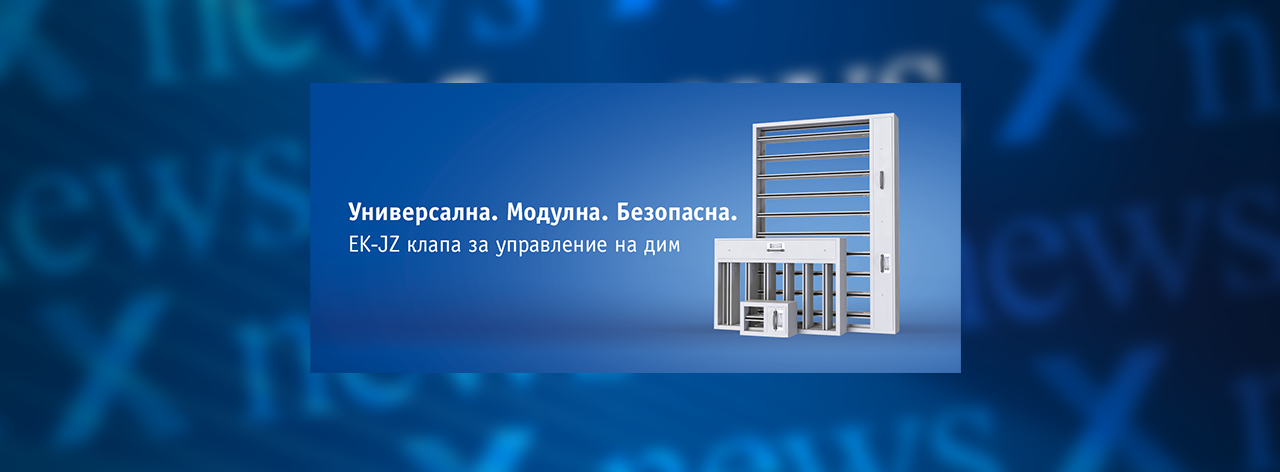 Универсална. Модулна. Безопасна.
EK-JZ клапа за управление на дим